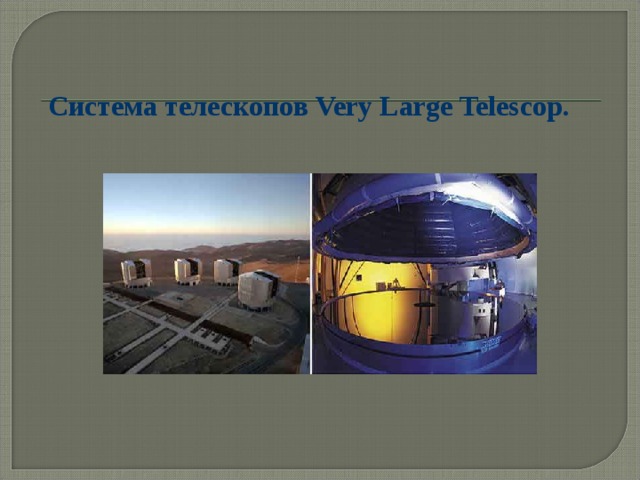 Система телескопов Very Large Telescop.